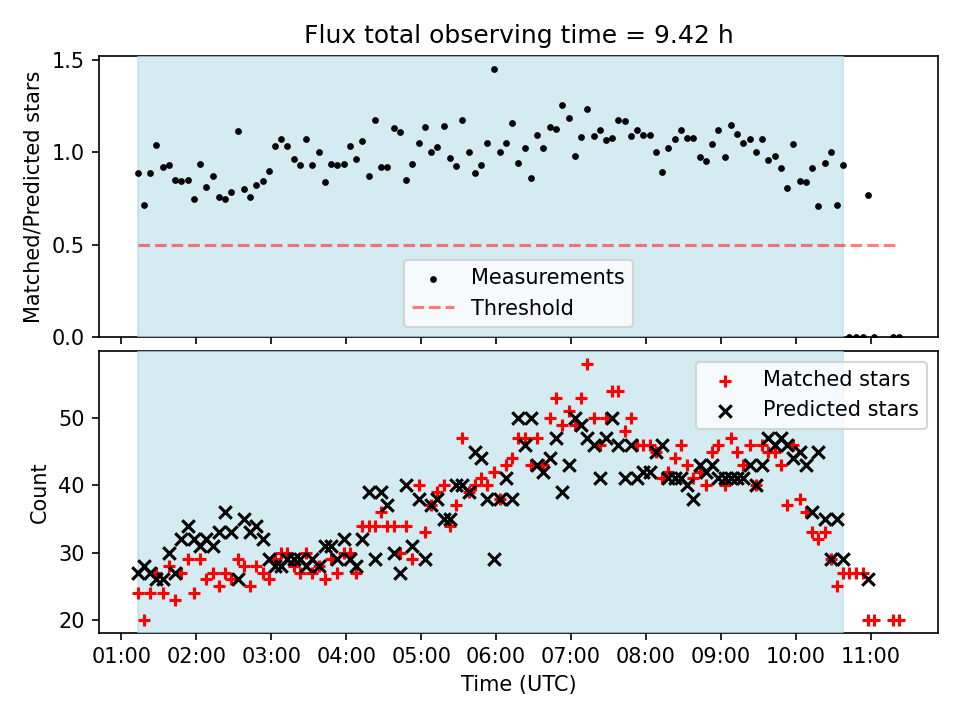 Flux total observing time = 9.42 h

Matched/Predicted stars

1.5
1.0
0.5
0.0

Measurements
Threshold

Count

50
40
30
20

Matched stars
Predicted stars

01:00 02:00 03:00 04:00 05:00 06:00 07:00 08:00 09:00 10:00 11:00

Time (UTC)